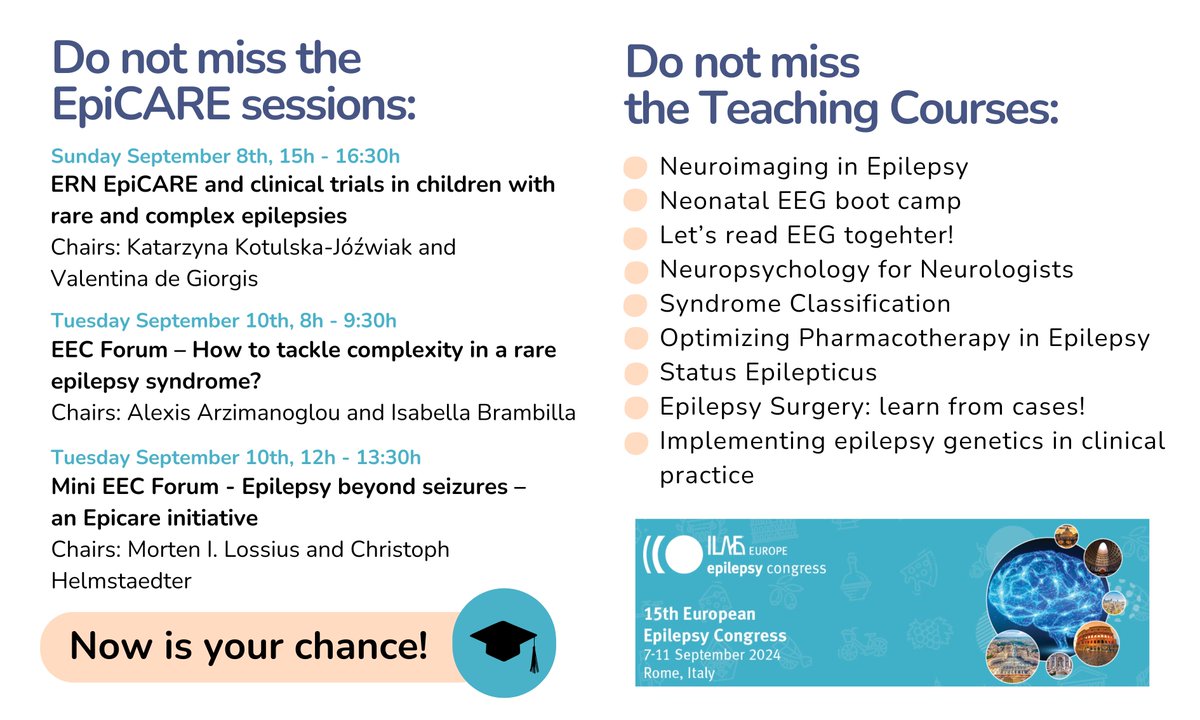 Do not miss the EpiCARE sessions:

Sunday September 8th, 15h - 16:30h
ERN EpiCARE and clinical trials in children with rare and complex epilepsies
Chairs: Katarzyna Kotulska-Jóźwiak and Valentina de Giorgis

Tuesday September 10th, 8h - 9:30h
EEC Forum – How to tackle complexity in a rare epilepsy syndrome?
Chairs: Alexis Arzimanoglou and Isabella Brambilla

Tuesday September 10th, 12h - 13:30h
Mini EEC Forum - Epilepsy beyond seizures – an Epicare initiative
Chairs: Morten I. Lossius and Christoph Helmstaedter

Now is your chance!

Do not miss the Teaching Courses:

Neuroimaging in Epilepsy
Neonatal EEG boot camp
Let's read EEG togehter!
Neuropsychology for Neurologists
Syndrome Classification
Optimizing Pharmacotherapy in Epilepsy
Status Epilepticus
Epilepsy Surgery: learn from cases!
Implementing epilepsy genetics in clinical practice

ILAE EUROPE
epilepsy congress
15th European Epilepsy Congress
7-11 September 2024
Rome, Italy